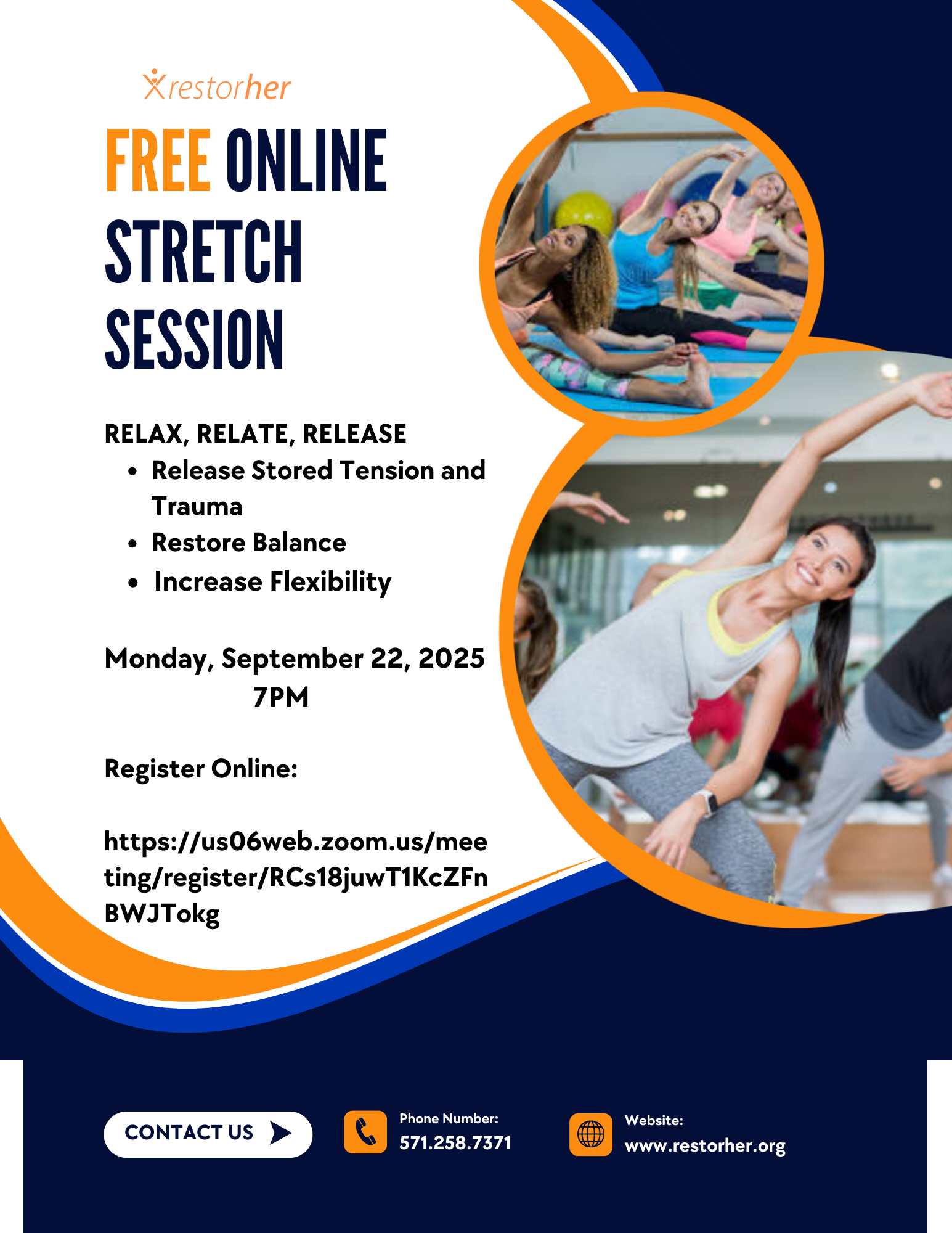 restorher

FREE ONLINE STRETCH SESSION

RELAX, RELATE, RELEASE
• Release Stored Tension and Trauma
• Restore Balance
• Increase Flexibility

Monday, September 22, 2025
7PM

Register Online:

https://us06web.zoom.us/meeting/register/RCs18juwT1KcZFnBWJTokg

CONTACT US

Phone Number:
571.258.7371

Website:
www.restorher.org